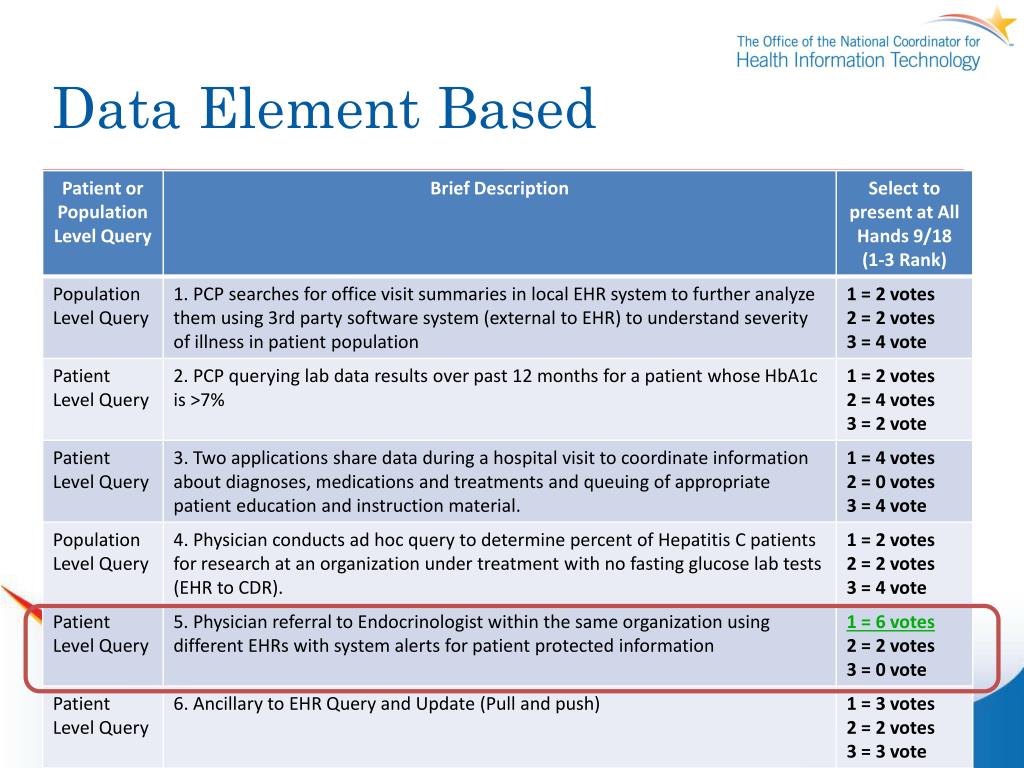 The Office of the National Coordinator for
Health Information Technology

Data Element Based

| Patient or Population Level Query | Brief Description | Select to present at All Hands 9/18 (1-3 Rank) |
|---|---|---|
| Population Level Query | 1. PCP searches for office visit summaries in local EHR system to further analyze them using 3rd party software system (external to EHR) to understand severity of illness in patient population | 1 = 2 votes 2 = 2 votes 3 = 4 vote |
| Patient Level Query | 2. PCP querying lab data results over past 12 months for a patient whose HbA1c is >7% | 1 = 2 votes 2 = 4 votes 3 = 2 vote |
| Patient Level Query | 3. Two applications share data during a hospital visit to coordinate information about diagnoses, medications and treatments and queuing of appropriate patient education and instruction material. | 1 = 4 votes 2 = 0 votes 3 = 4 vote |
| Population Level Query | 4. Physician conducts ad hoc query to determine percent of Hepatitis C patients for research at an organization under treatment with no fasting glucose lab tests (EHR to CDR). | 1 = 2 votes 2 = 2 votes 3 = 4 vote |
| Patient Level Query | 5. Physician referral to Endocrinologist within the same organization using different EHRs with system alerts for patient protected information | 1 = 6 votes 2 = 2 votes 3 = 0 vote |
| Patient Level Query | 6. Ancillary to EHR Query and Update (Pull and push) | 1 = 3 votes 2 = 2 votes 3 = 3 vote |